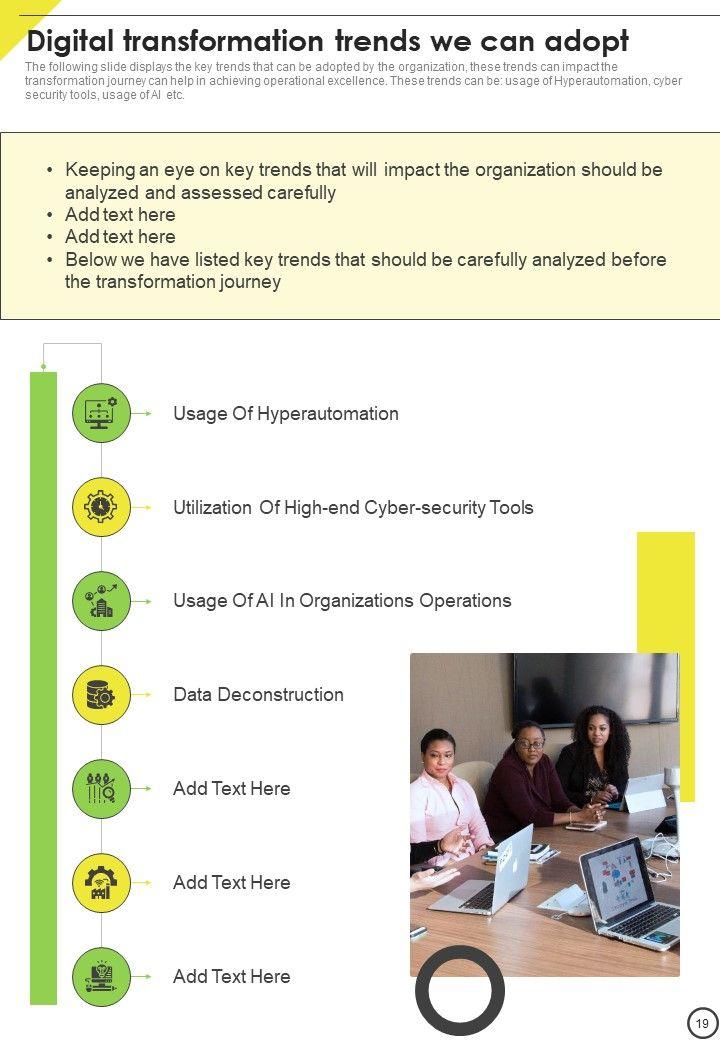 Digital transformation trends we can adopt

The following slide displays the key trends that can be adopted by the organization, these trends can impact the transformation journey can help in achieving operational excellence. These trends can be: usage of Hyperautomation, cyber security tools, usage of AI etc.

• Keeping an eye on key trends that will impact the organization should be analyzed and assessed carefully
• Add text here
• Add text here
• Below we have listed key trends that should be carefully analyzed before the transformation journey

Usage Of Hyperautomation

Utilization Of High-end Cyber-security Tools

Usage Of AI In Organizations Operations

Data Deconstruction

Add Text Here

Add Text Here

Add Text Here

19